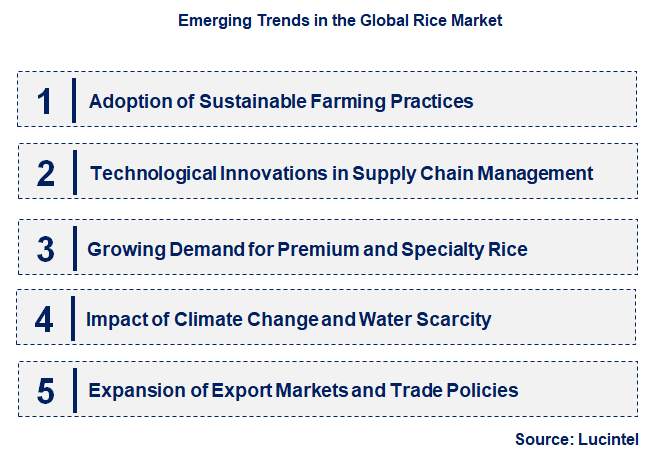 Emerging Trends in the Global Rice Market

1 Adoption of Sustainable Farming Practices

2 Technological Innovations in Supply Chain Management

3 Growing Demand for Premium and Specialty Rice

4 Impact of Climate Change and Water Scarcity

5 Expansion of Export Markets and Trade Policies

Source: Lucintel